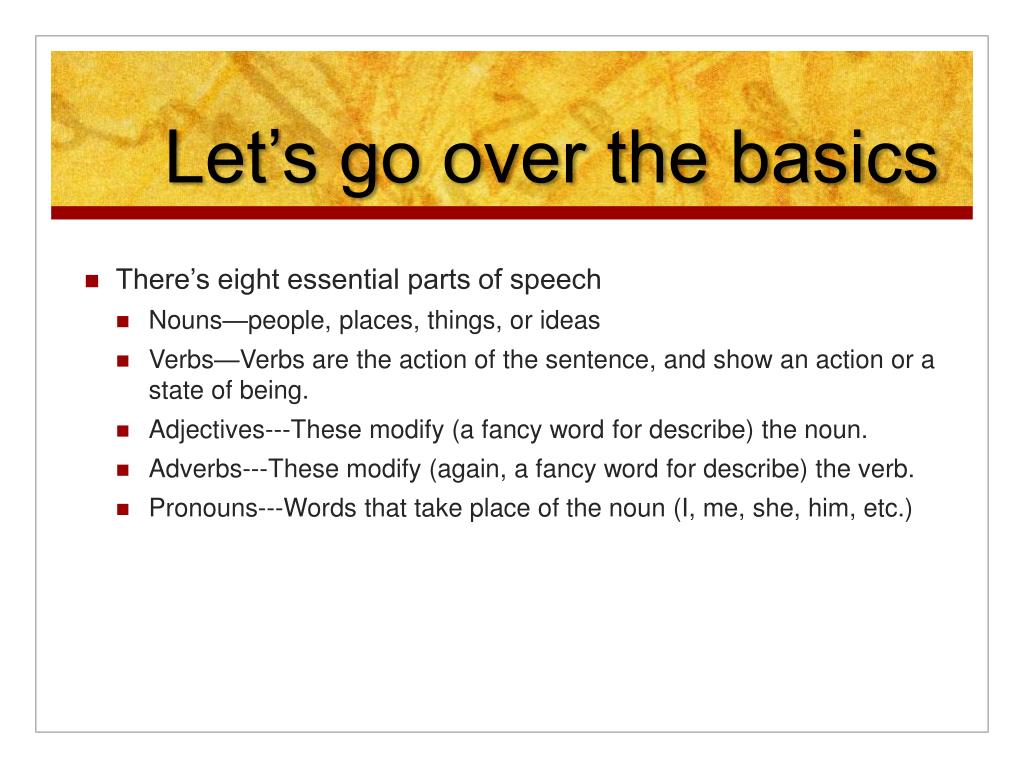 Let’s go over the basics

There’s eight essential parts of speech

Nouns—people, places, things, or ideas

Verbs—Verbs are the action of the sentence, and show an action or a state of being.

Adjectives---These modify (a fancy word for describe) the noun.

Adverbs---These modify (again, a fancy word for describe) the verb.

Pronouns---Words that take place of the noun (I, me, she, him, etc.)